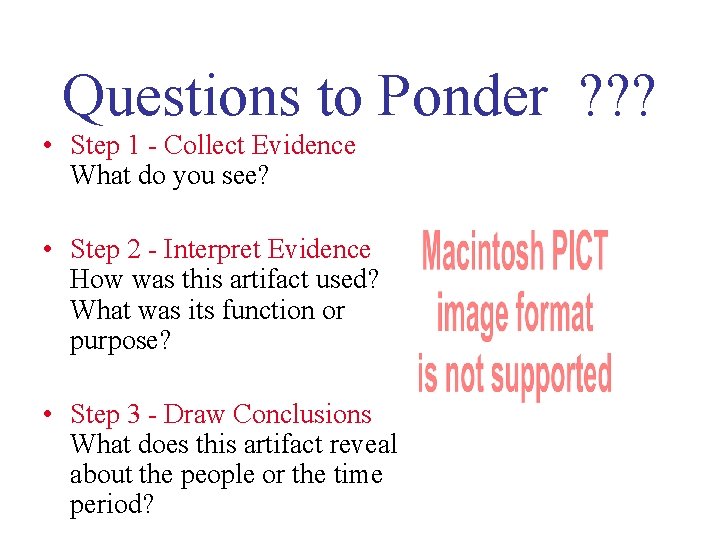 Questions to Ponder ???

• Step 1 - Collect Evidence
What do you see?

• Step 2 - Interpret Evidence
How was this artifact used? What was its function or purpose?

• Step 3 - Draw Conclusions
What does this artifact reveal about the people or the time period?

Macintosh PICT image format is not supported